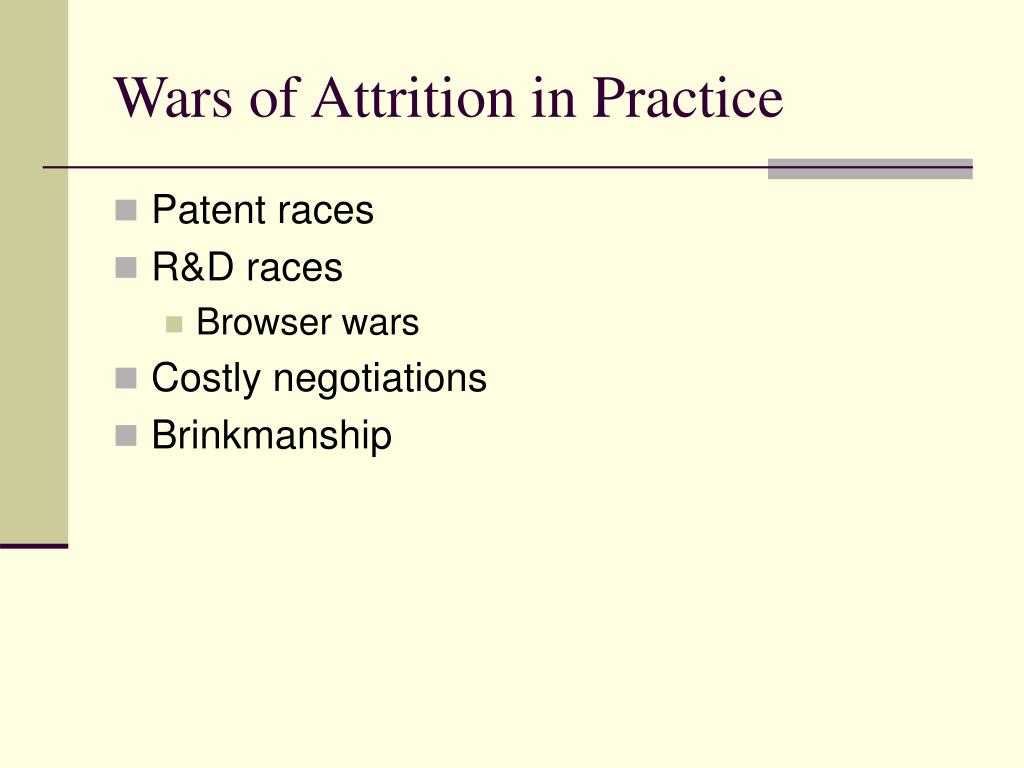 Wars of Attrition in Practice

- Patent races
- R&D races
  - Browser wars
- Costly negotiations
- Brinkmanship